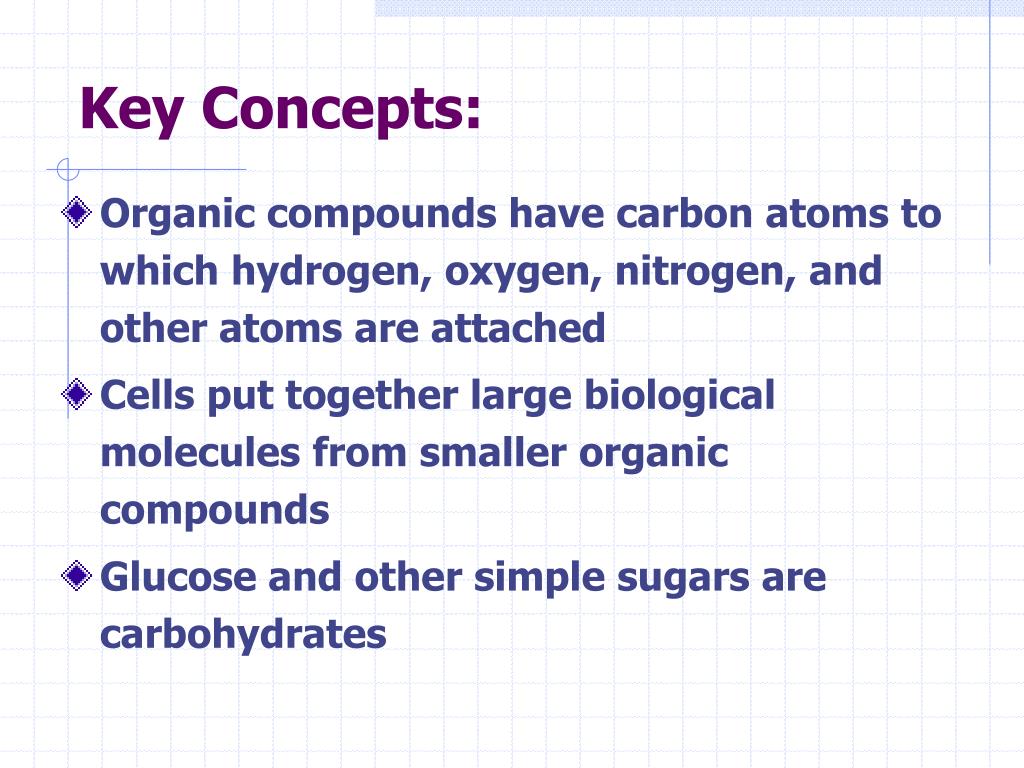 Key Concepts:

Organic compounds have carbon atoms to which hydrogen, oxygen, nitrogen, and other atoms are attached

Cells put together large biological molecules from smaller organic compounds

Glucose and other simple sugars are carbohydrates